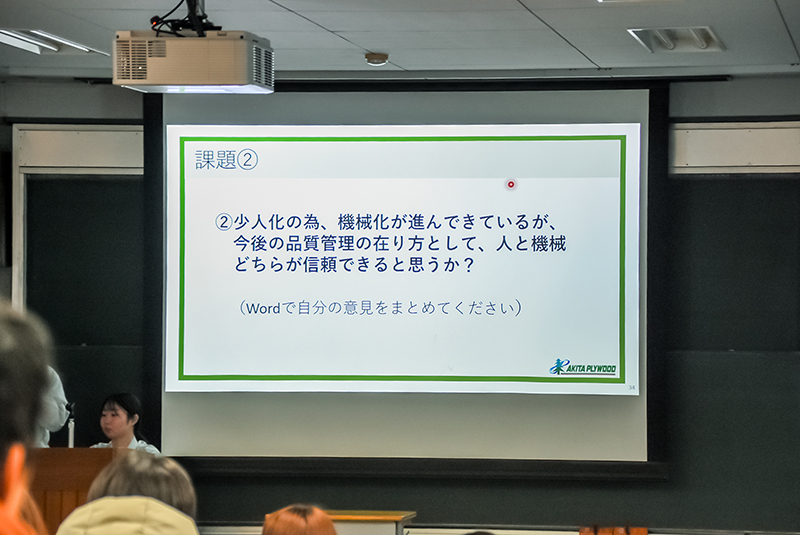 課題②

②少人化の為、機械化が進んできているが、今後の品質管理の在り方として、人と機械どちらが信頼できると思うか？

（Wordで自分の意見をまとめてください）

AKITA PLYWOOD

34